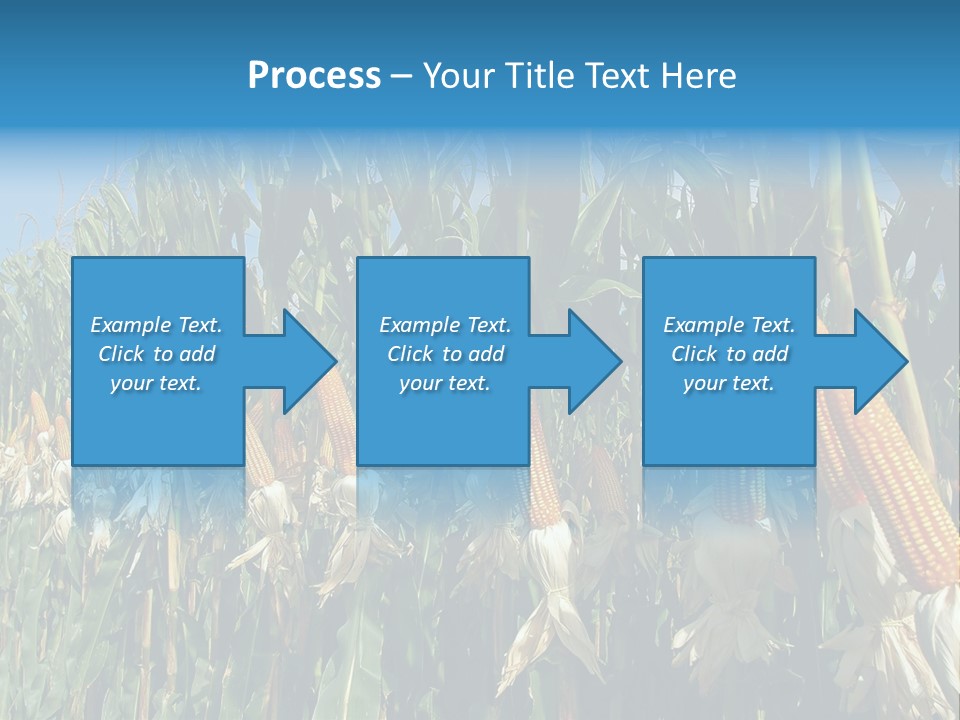 Process – Your Title Text Here

Example Text. Click to add your text.

Example Text. Click to add your text.

Example Text. Click to add your text.